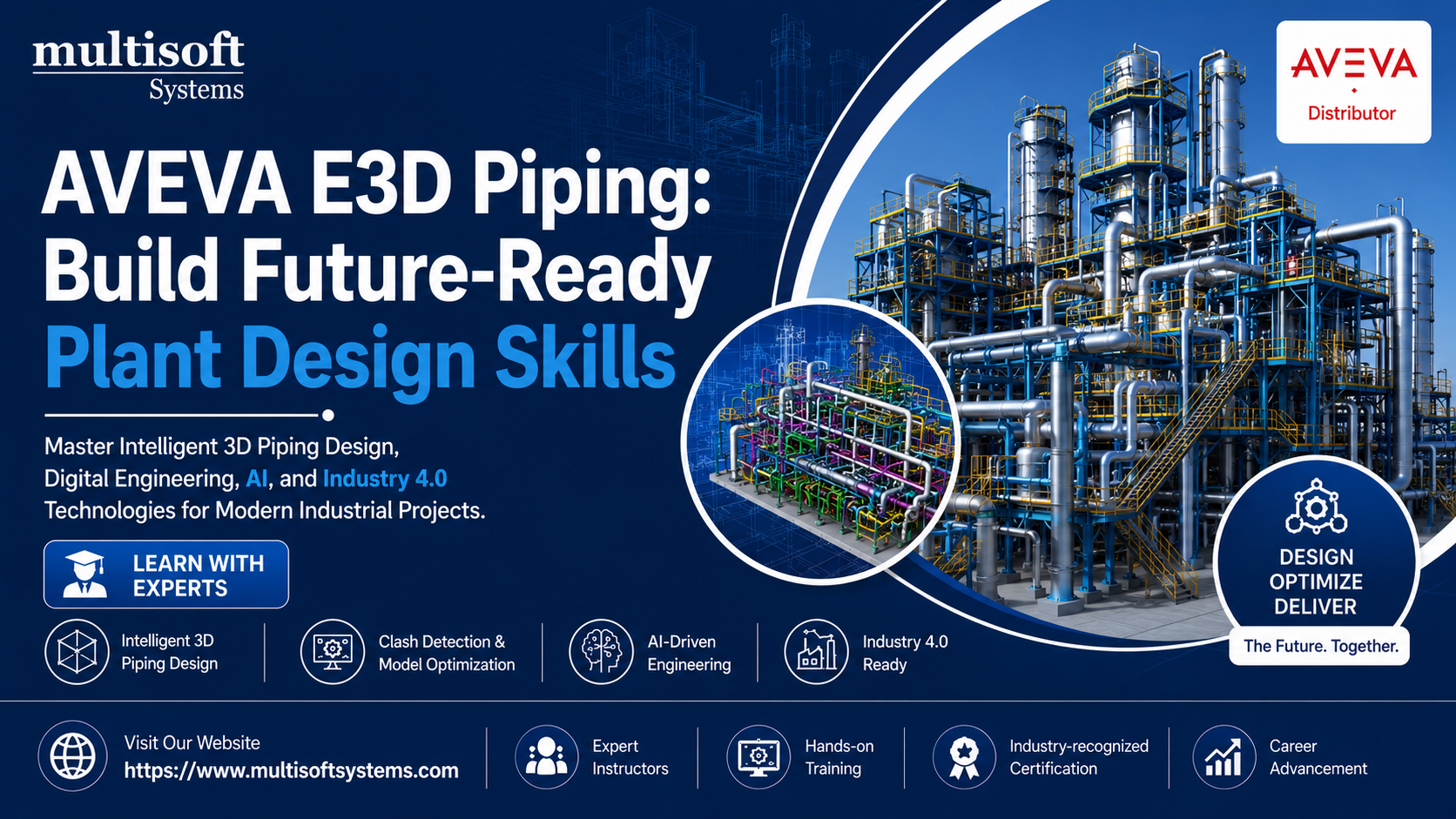 multisoft
Systems

AVEVA
Distributor

AVEVA E3D Piping:
Build Future-Ready
Plant Design Skills

Master Intelligent 3D Piping Design, Digital Engineering, AI, and Industry 4.0 Technologies for Modern Industrial Projects.

LEARN WITH EXPERTS

DESIGN
OPTIMIZE
DELIVER

The Future. Together.

Intelligent 3D Piping Design

Clash Detection & Model Optimization

AI-Driven Engineering

Industry 4.0 Ready

Visit Our Website
https://www.multisoftsystems.com

Expert Instructors

Hands-on Training

Industry-recognized Certification

Career Advancement